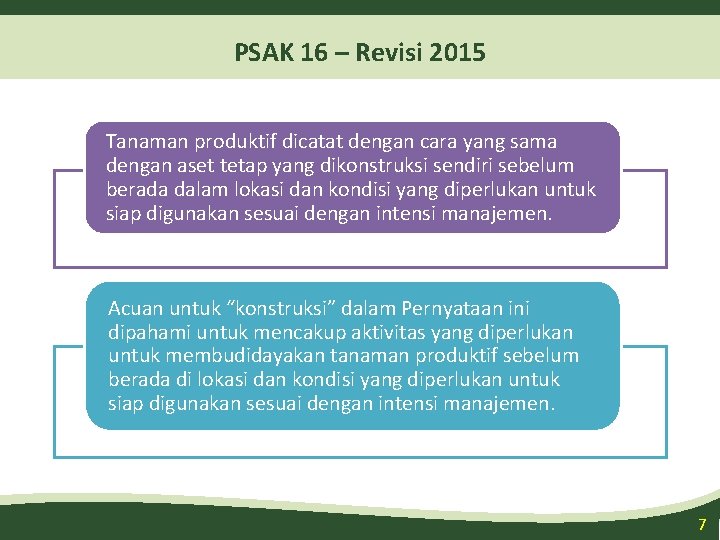 PSAK 16 – Revisi 2015

Tanaman produktif dicatat dengan cara yang sama dengan aset tetap yang dikonstruksi sendiri sebelum berada dalam lokasi dan kondisi yang diperlukan untuk siap digunakan sesuai dengan intensi manajemen.

Acuan untuk "konstruksi" dalam Pernyataan ini dipahami untuk mencakup aktivitas yang diperlukan untuk membudidayakan tanaman produktif sebelum berada di lokasi dan kondisi yang diperlukan untuk siap digunakan sesuai dengan intensi manajemen.

7